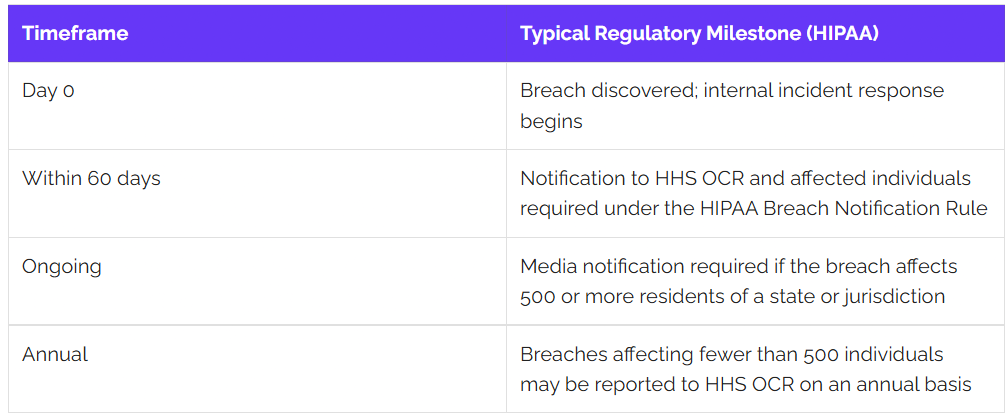 | Timeframe | Typical Regulatory Milestone (HIPAA) |
|---|---|
| Day 0 | Breach discovered; internal incident response begins |
| Within 60 days | Notification to HHS OCR and affected individuals required under the HIPAA Breach Notification Rule |
| Ongoing | Media notification required if the breach affects 500 or more residents of a state or jurisdiction |
| Annual | Breaches affecting fewer than 500 individuals may be reported to HHS OCR on an annual basis |